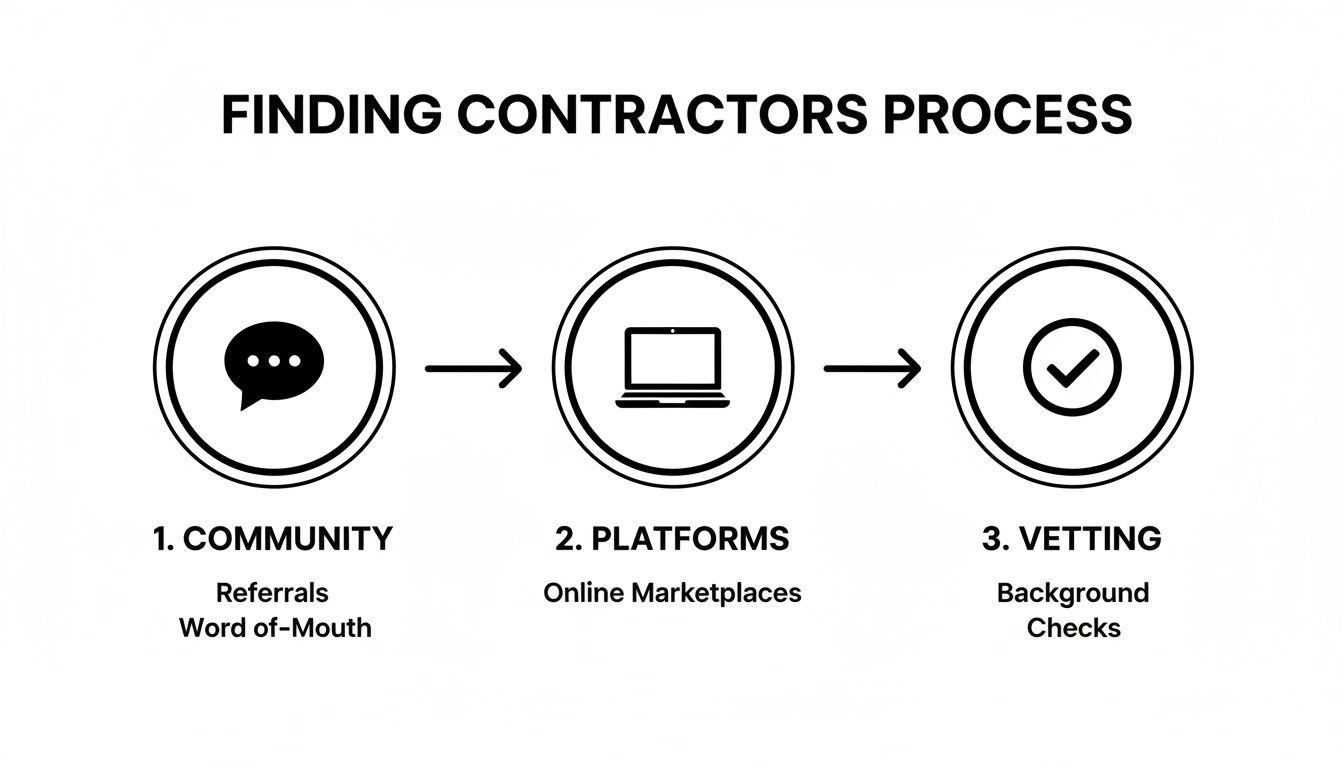 FINDING CONTRACTORS PROCESS

1. COMMUNITY

Referrals
Word of-Mouth

2. PLATFORMS

Online Marketplaces

3. VETTING

Background
Checks